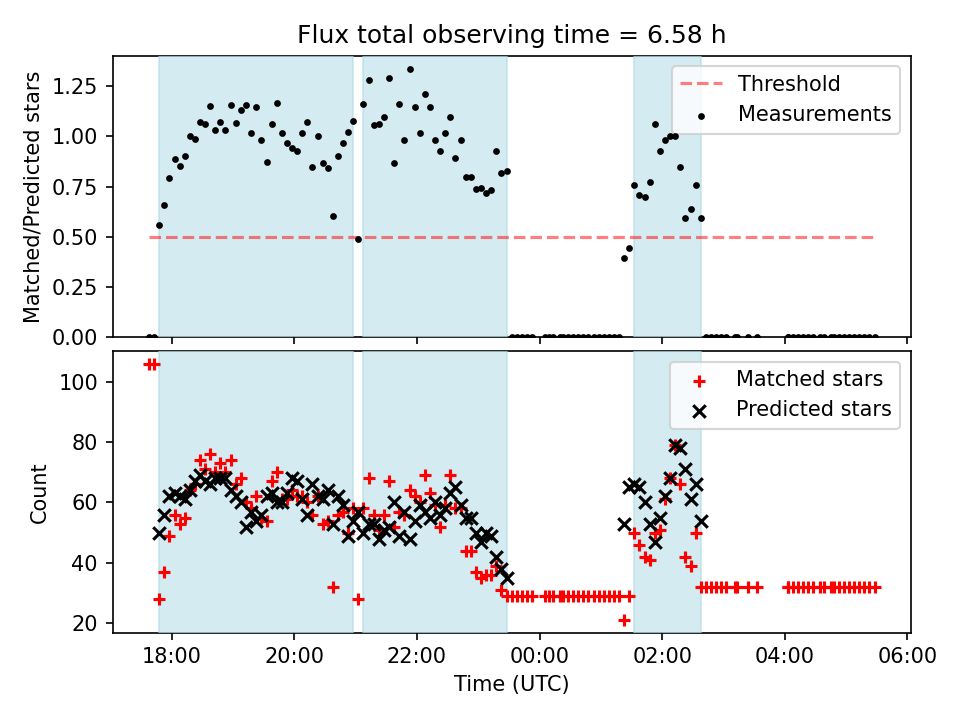 Flux total observing time = 6.58 h

Matched/Predicted stars

1.25
1.00
0.75
0.50
0.25
0.00

Threshold
Measurements

Count

100
80
60
40
20

Matched stars
Predicted stars

18:00
20:00
22:00
00:00
02:00
04:00
06:00

Time (UTC)